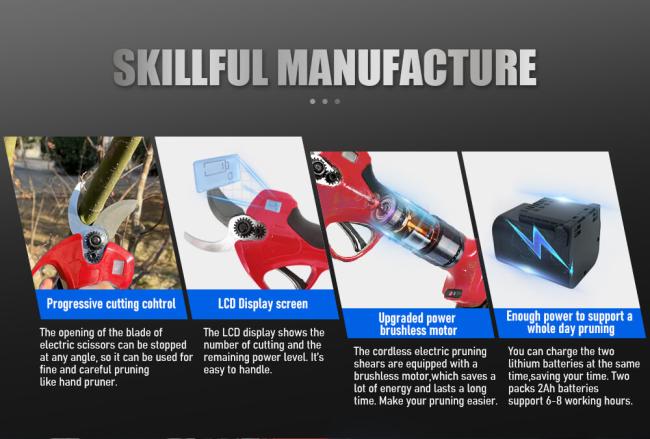 SKILLFUL MANUFACTURE

Progressive cutting cohtrol

The opening of the blade of electric scissors can be stopped at any angle, so it can be used for fine and careful pruning like hand pruner.

LCD Display screen

The LCD display shows the number of cutting and the remaining power level. It's easy to handle.

Upgraded power brushless motor

The cordless electric pruning shears are equipped with a brushless motor,which saves a lot of energy and lasts a long time. Make your pruning easier.

Enough power to support a whole day pruning

You can charge the two lithium batteries at the same time,saving your time. Two packs 2Ah batteries support 6-8 working hours.